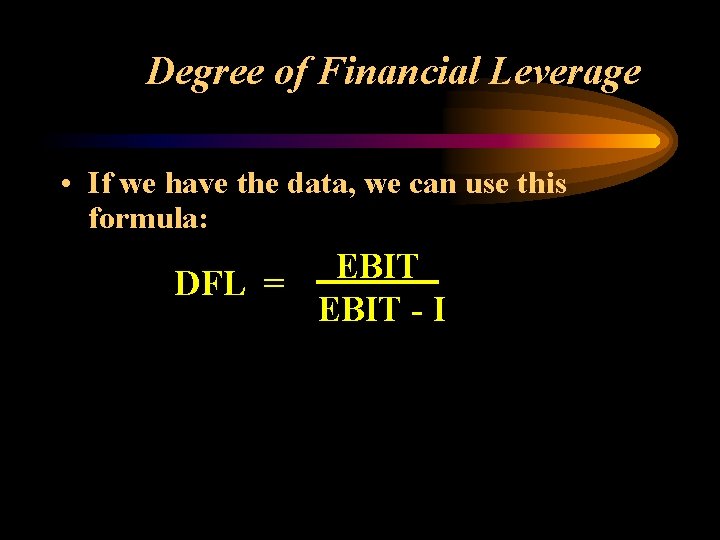 Degree of Financial Leverage

• If we have the data, we can use this formula:

$DFL = \frac{EBIT}{EBIT - I}$